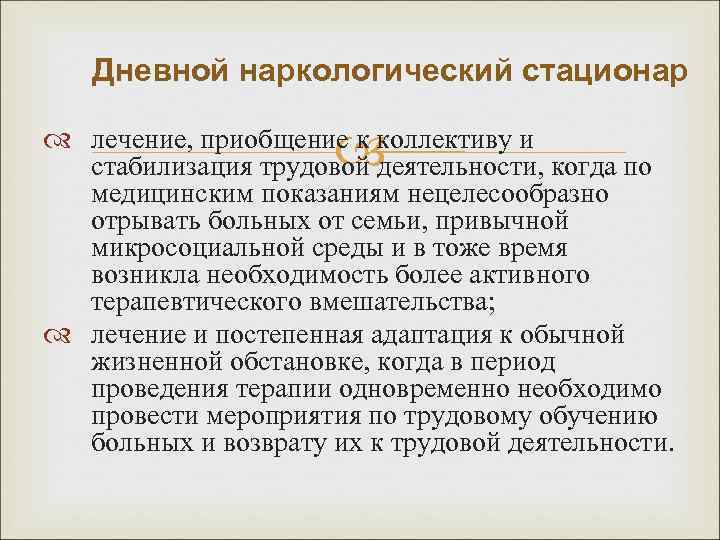 Дневной наркологический стационар

лечение, приобщение к коллективу и стабилизация трудовой деятельности, когда по медицинским показаниям нецелесообразно отрывать больных от семьи, привычной микросоциальной среды и в тоже время возникла необходимость более активного терапевтического вмешательства;

лечение и постепенная адаптация к обычной жизненной обстановке, когда в период проведения терапии одновременно необходимо провести мероприятия по трудовому обучению больных и возврату их к трудовой деятельности.